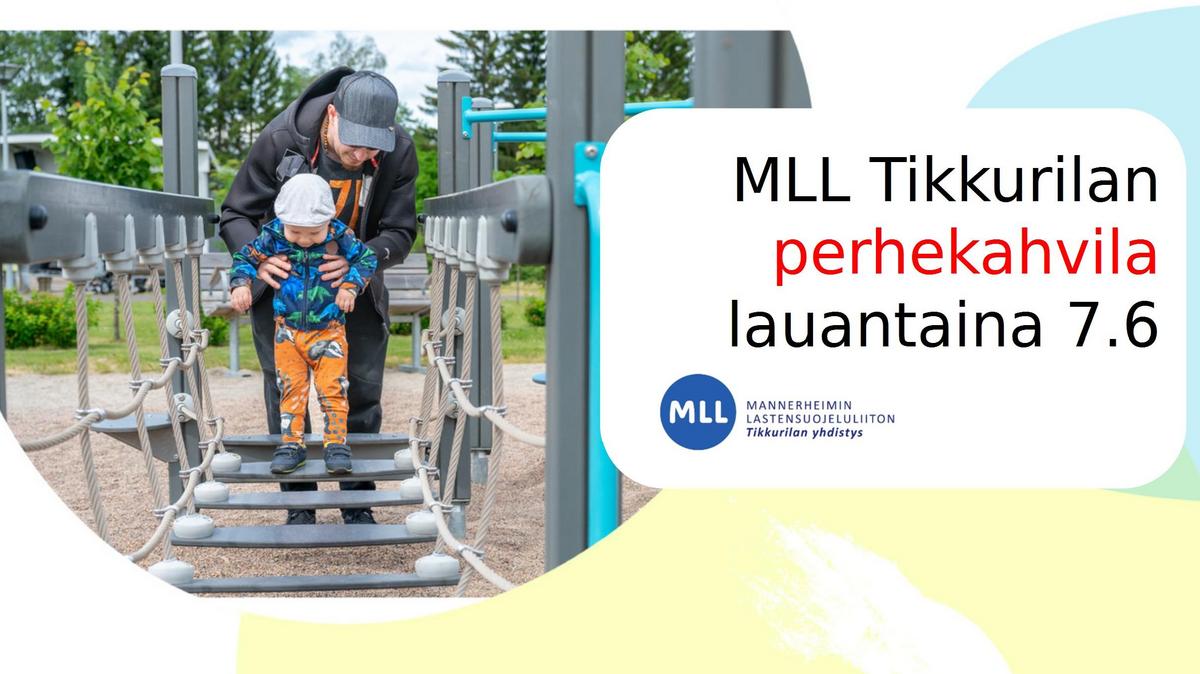 MLL Tikkurilan perhekahvila lauantaina 7.6

MLL
MANNERHEIMIN LASTENSUOJELULIITON
Tikkurilan yhdistys